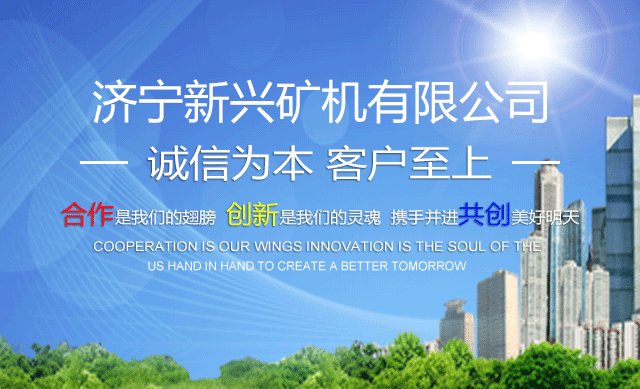 济宁新兴矿机有限公司

— 诚信为本 客户至上 —

合作是我们的翅膀 创新是我们的灵魂 携手并进共创美好明天

COOPERATION IS OUR WINGS INNOVATION IS THE SOUL OF THE US HAND IN HAND TO CREATE A BETTER TOMORROW